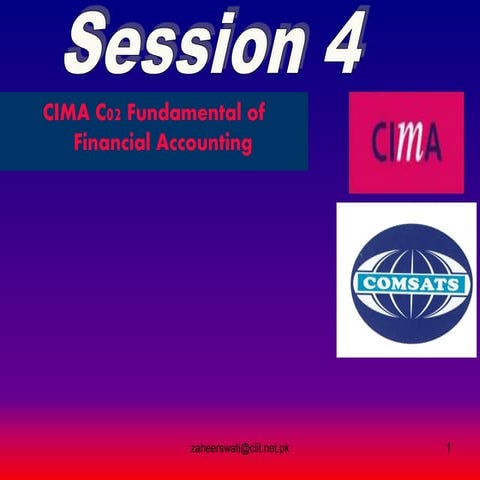 Session 4

CIMA C02 Fundamental of Financial Accounting

CIMA

COMSATS

zaheerswati@ciit.net.pk

1